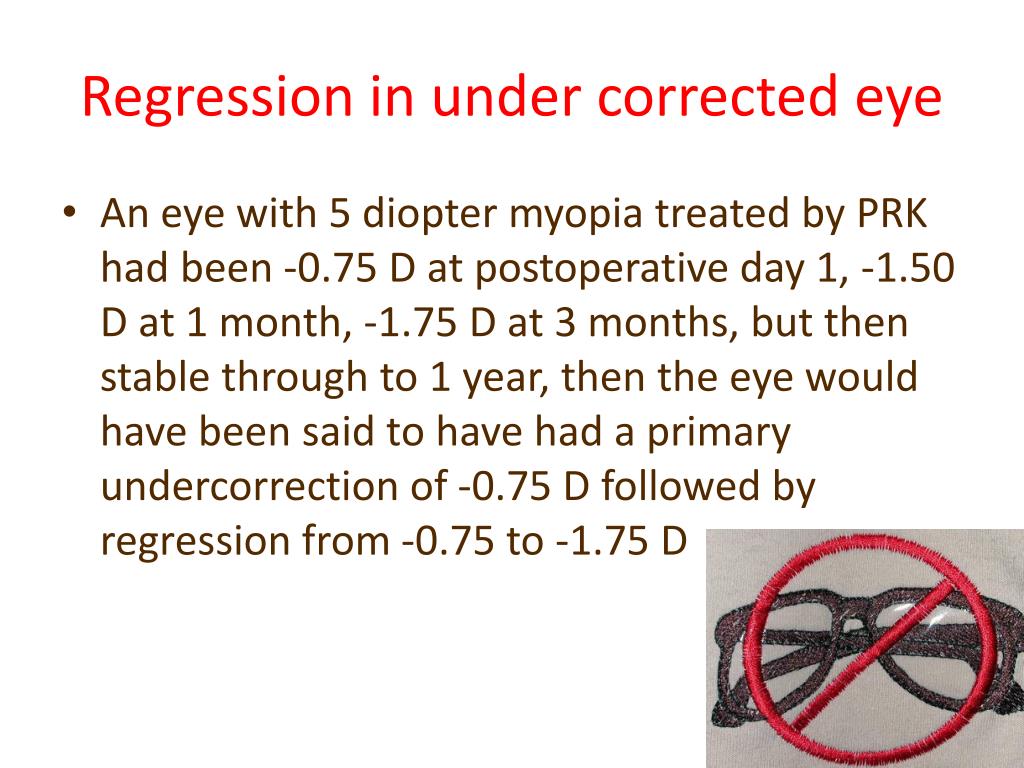 Regression in under corrected eye

• An eye with 5 diopter myopia treated by PRK had been -0.75 D at postoperative day 1, -1.50 D at 1 month, -1.75 D at 3 months, but then stable through to 1 year, then the eye would have been said to have had a primary undercorrection of -0.75 D followed by regression from -0.75 to -1.75 D